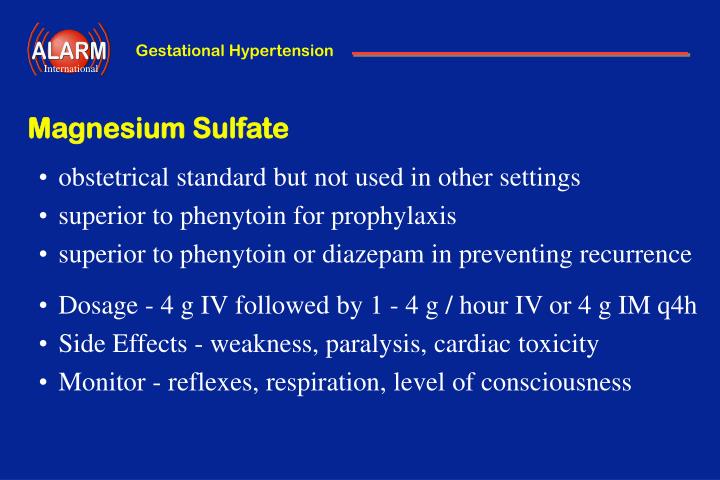 ALARM
International

Gestational Hypertension

Magnesium Sulfate

• obstetrical standard but not used in other settings
• superior to phenytoin for prophylaxis
• superior to phenytoin or diazepam in preventing recurrence

• Dosage - 4 g IV followed by 1 - 4 g / hour IV or 4 g IM q4h
• Side Effects - weakness, paralysis, cardiac toxicity
• Monitor - reflexes, respiration, level of consciousness